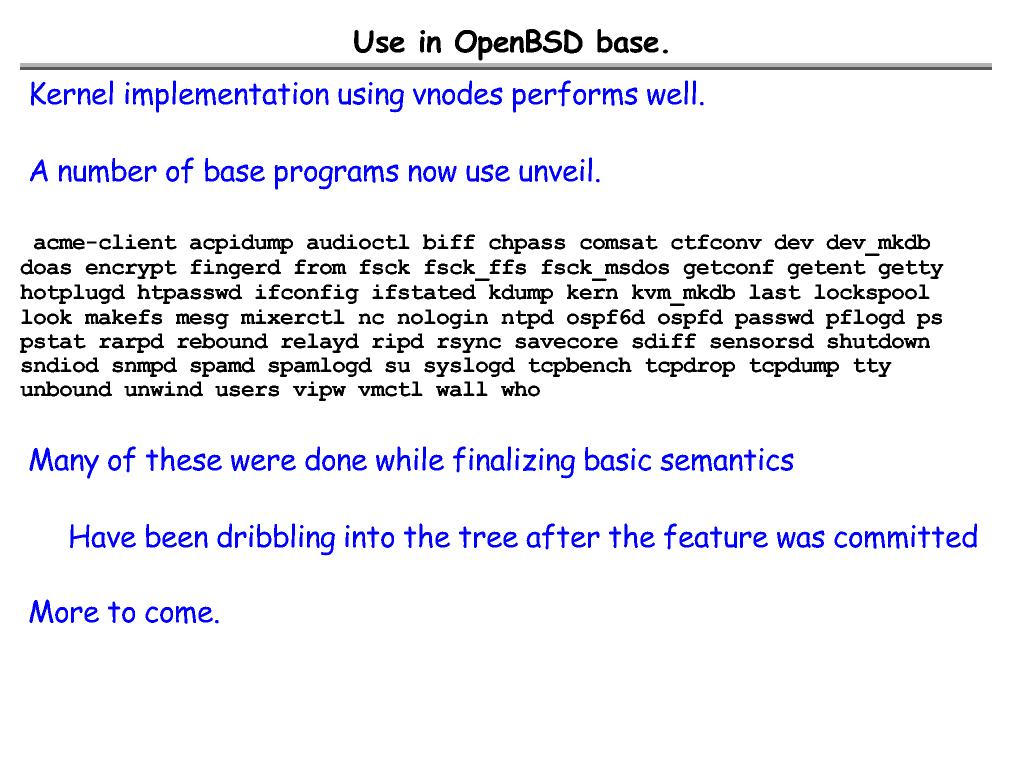 Use in OpenBSD base.

Kernel implementation using vnodes performs well.

A number of base programs now use unveil.

acme-client acpidump audioctl biff chpass comsat ctfconv dev dev_mkdb doas encrypt fingerd from fsck fsck_ffs fsck_msdos getconf getent getty hotplugd htpasswd ifconfig ifstated kdump kern kvm_mkdb last lockspool look makefs mesg mixerctl nc nologin ntpd ospf6d ospfd passwd pflogd ps pstat rarpd rebound relayd ripd rsync savecore sdiff sensorsd shutdown sndiod snmpd spamd spamlogd su syslogd tcpbench tcpdrop tcpdump tty unbound unwind users vipw vmctl wall who

Many of these were done while finalizing basic semantics

Have been dribbling into the tree after the feature was committed

More to come.